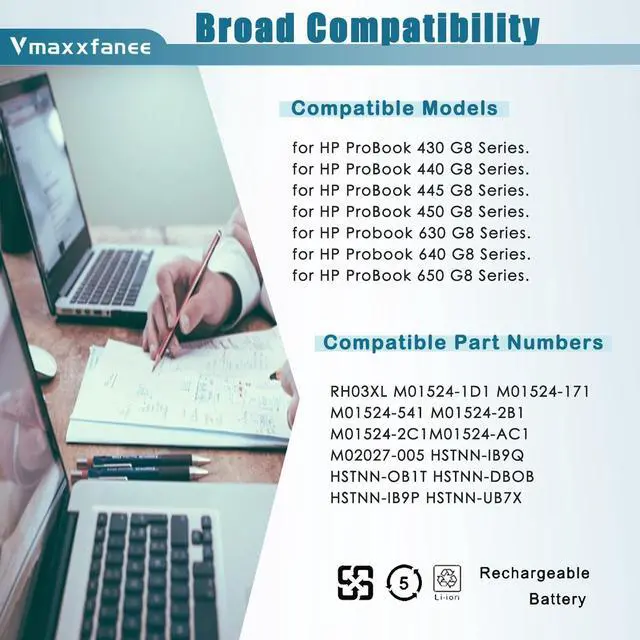 Vmaxxfanee

Broad Compatibility

Compatible Models

for HP ProBook 430 G8 Series.
for HP ProBook 440 G8 Series.
for HP ProBook 445 G8 Series.
for HP ProBook 450 G8 Series.
for HP Probook 630 G8 Series.
for HP Probook 640 G8 Series.
for HP ProBook 650 G8 Series.

Compatible Part Numbers

RH03XL M01524-1D1 M01524-171
M01524-541 M01524-2B1
M01524-2C1M01524-AC1
M02027-005 HSTNN-IB9Q
HSTNN-OB1T HSTNN-DBOB
HSTNN-IB9P HSTNN-UB7X

5

Li-ion

Rechargeable Battery